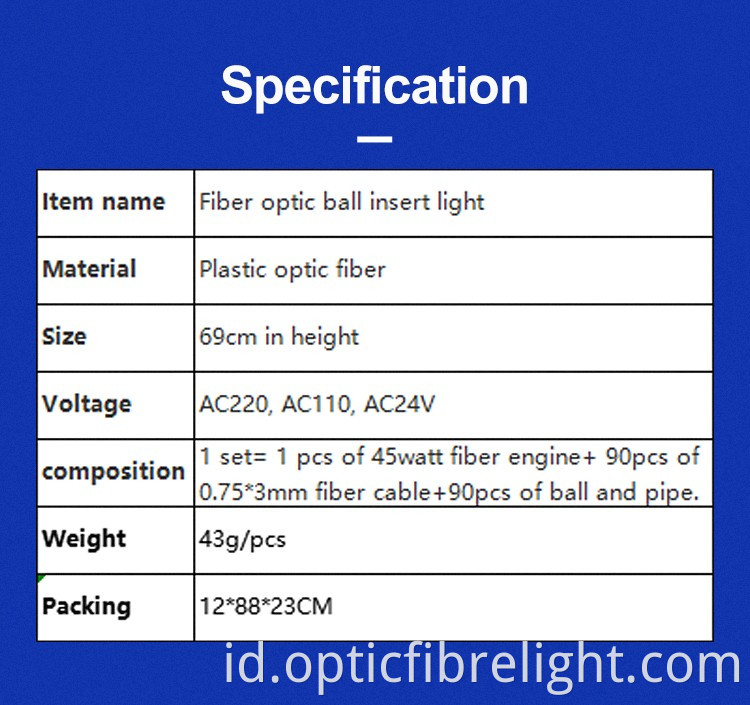 Specification

| Item name | Fiber optic ball insert light |
|---|---|
| Material | Plastic optic fiber |
| Size | 69cm in height |
| Voltage | AC220, AC110, AC24V |
| composition | 1 set= 1 pcs of 45watt fiber engine+ 90pcs of 0.75*3mm fiber cable+90pcs of ball and pipe. |
| Weight | 43g/pcs |
| Packing | 12*88*23CM |

id.opticfibrelight.com